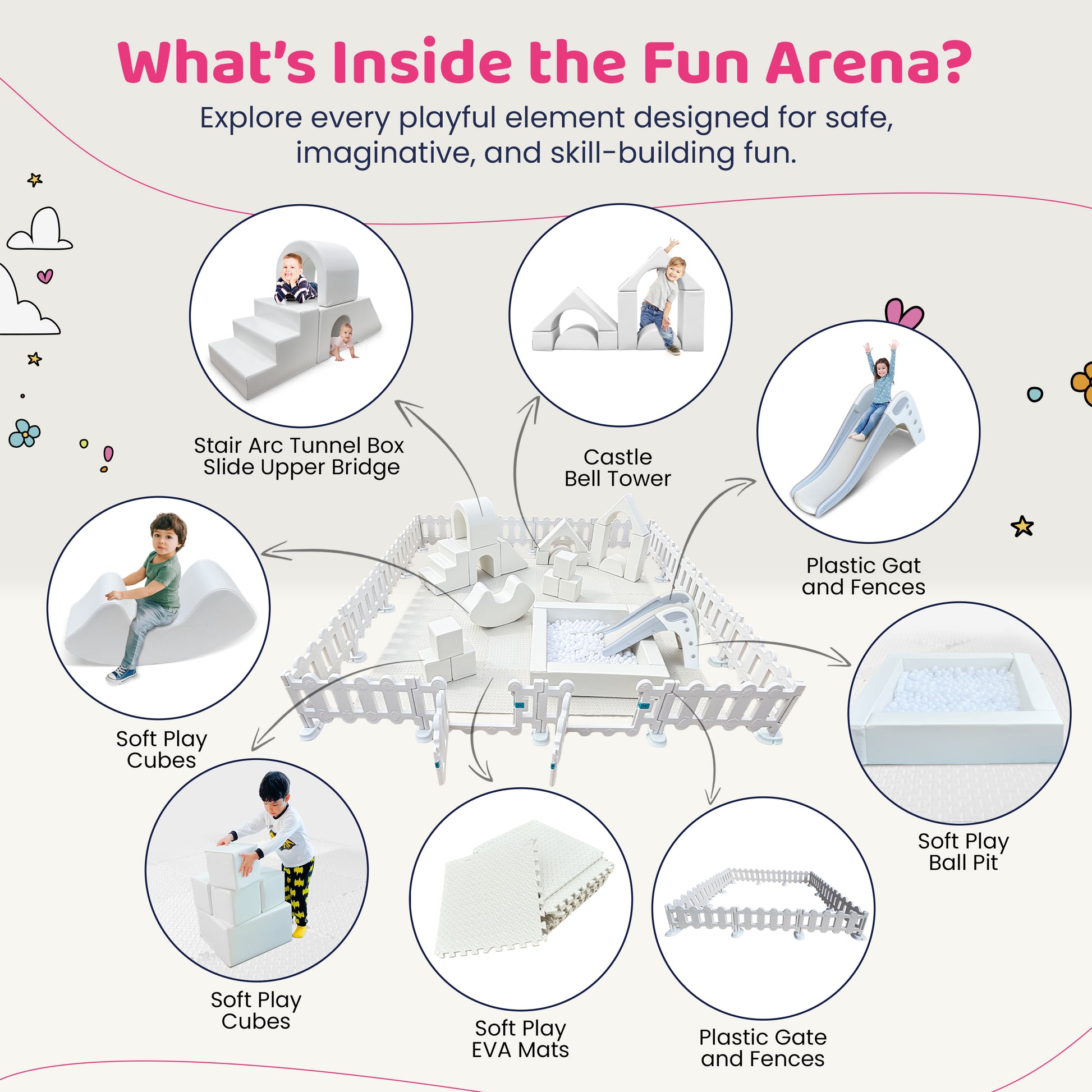 What's Inside the Fun Arena?

Explore every playful element designed for safe, imaginative, and skill-building fun.

Stair Arc Tunnel Box Slide Upper Bridge

Castle Bell Tower

Plastic Gat and Fences

Soft Play Cubes

Soft Play Ball Pit

Soft Play Cubes

Soft Play EVA Mats

Plastic Gate and Fences